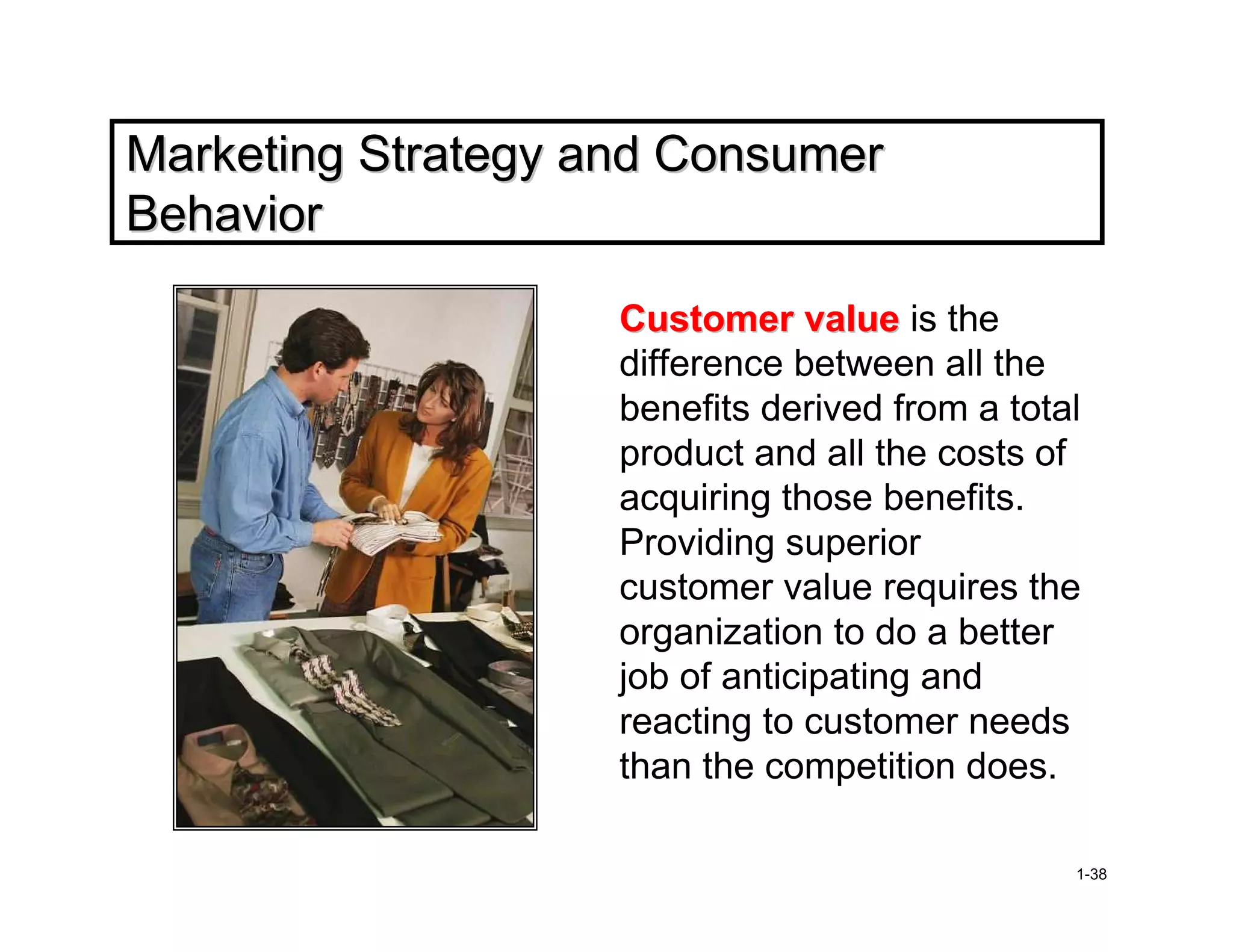 Marketing Strategy and Consumer Behavior

Customer value is the difference between all the benefits derived from a total product and all the costs of acquiring those benefits. Providing superior customer value requires the organization to do a better job of anticipating and reacting to customer needs than the competition does.

1-38